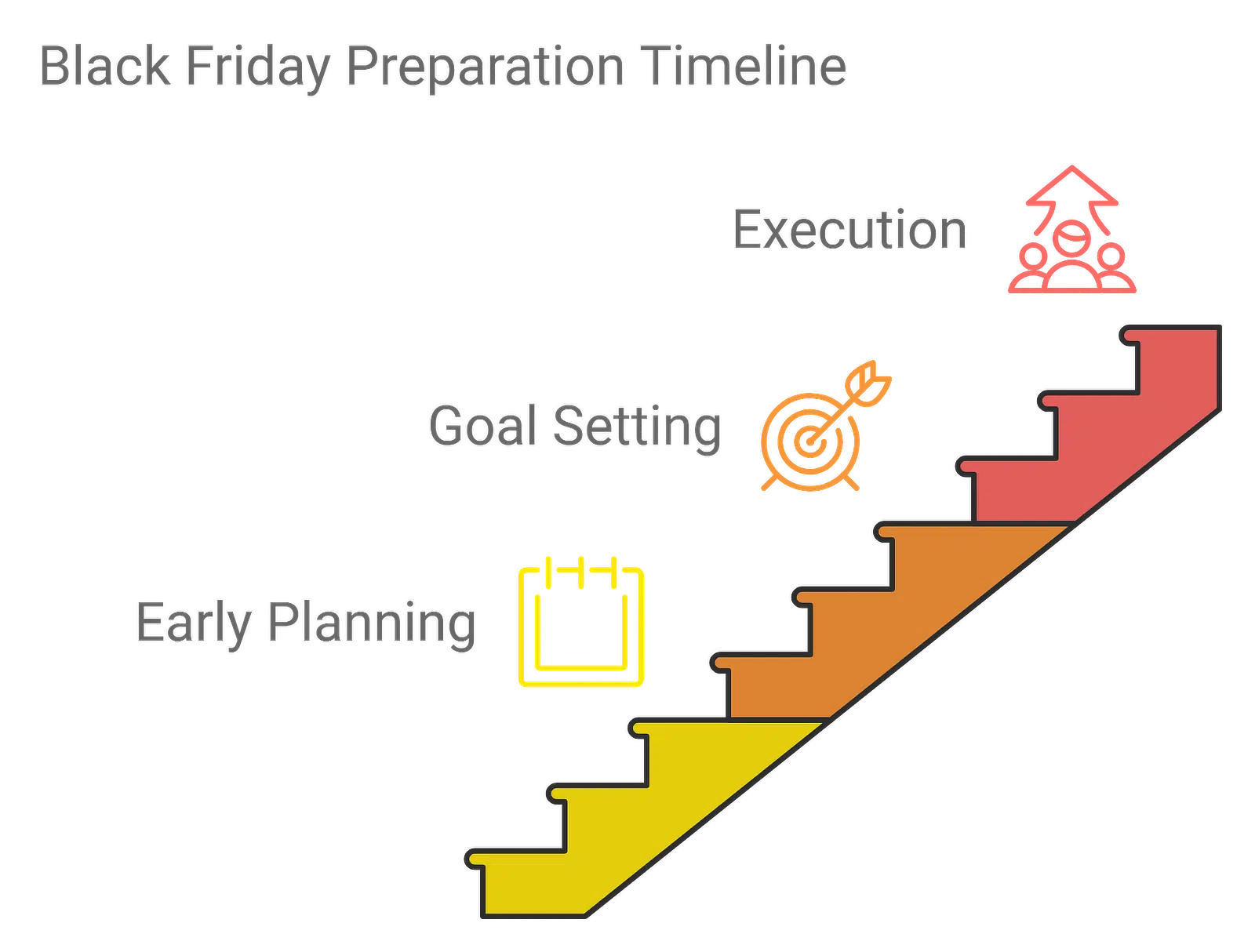 Black Friday Preparation Timeline

Execution

Goal Setting

Early Planning